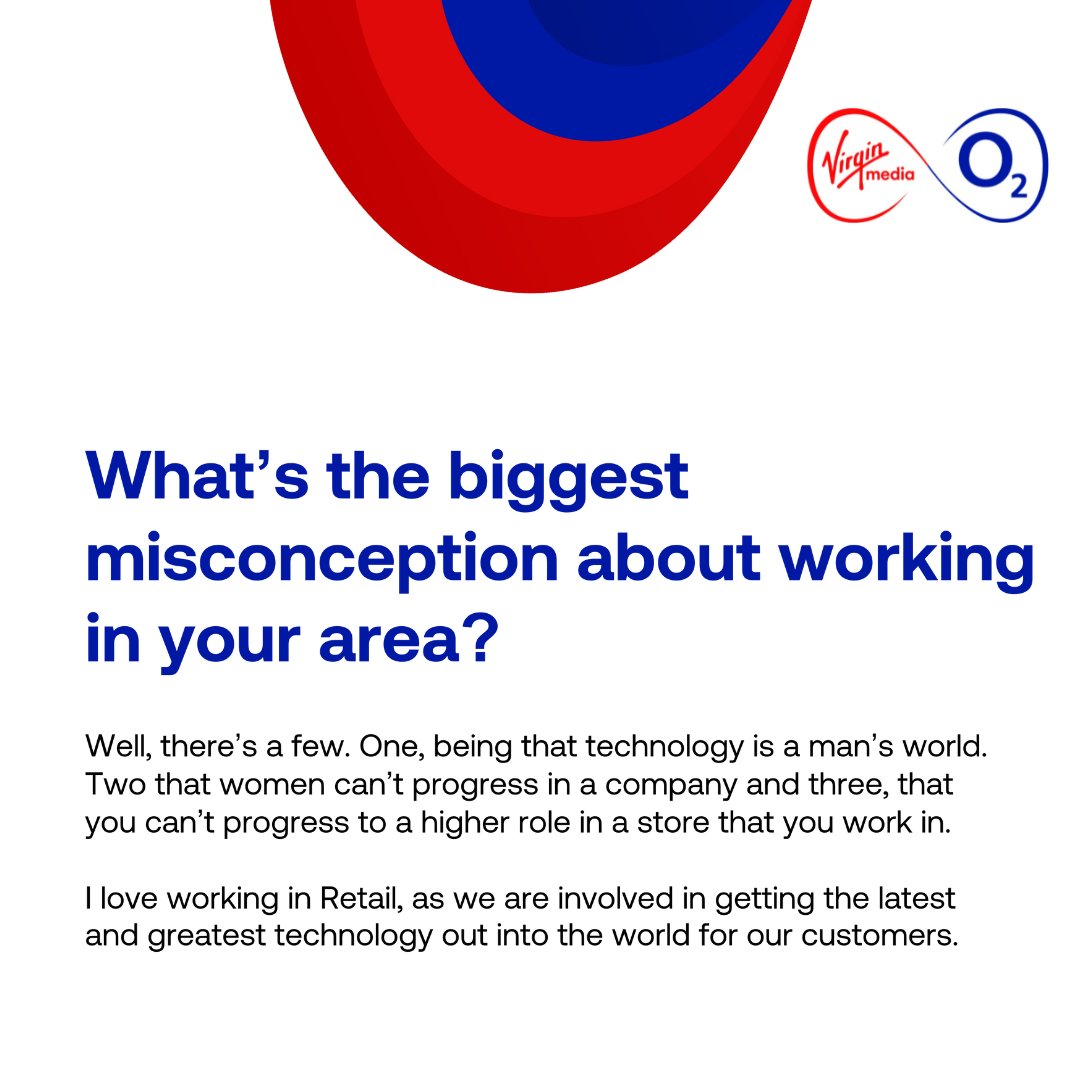 Virgin media $O_2$

What’s the biggest misconception about working in your area?

Well, there’s a few. One, being that technology is a man’s world. Two that women can’t progress in a company and three, that you can’t progress to a higher role in a store that you work in.

I love working in Retail, as we are involved in getting the latest and greatest technology out into the world for our customers.